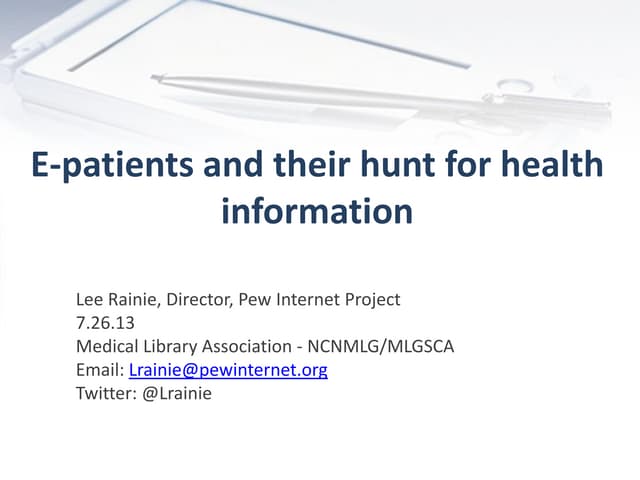 E-patients and their hunt for health information

Lee Rainie, Director, Pew Internet Project
7.26.13
Medical Library Association - NCNMLG/MLGSCA
Email: Lrainie@pewinternet.org
Twitter: @Lrainie